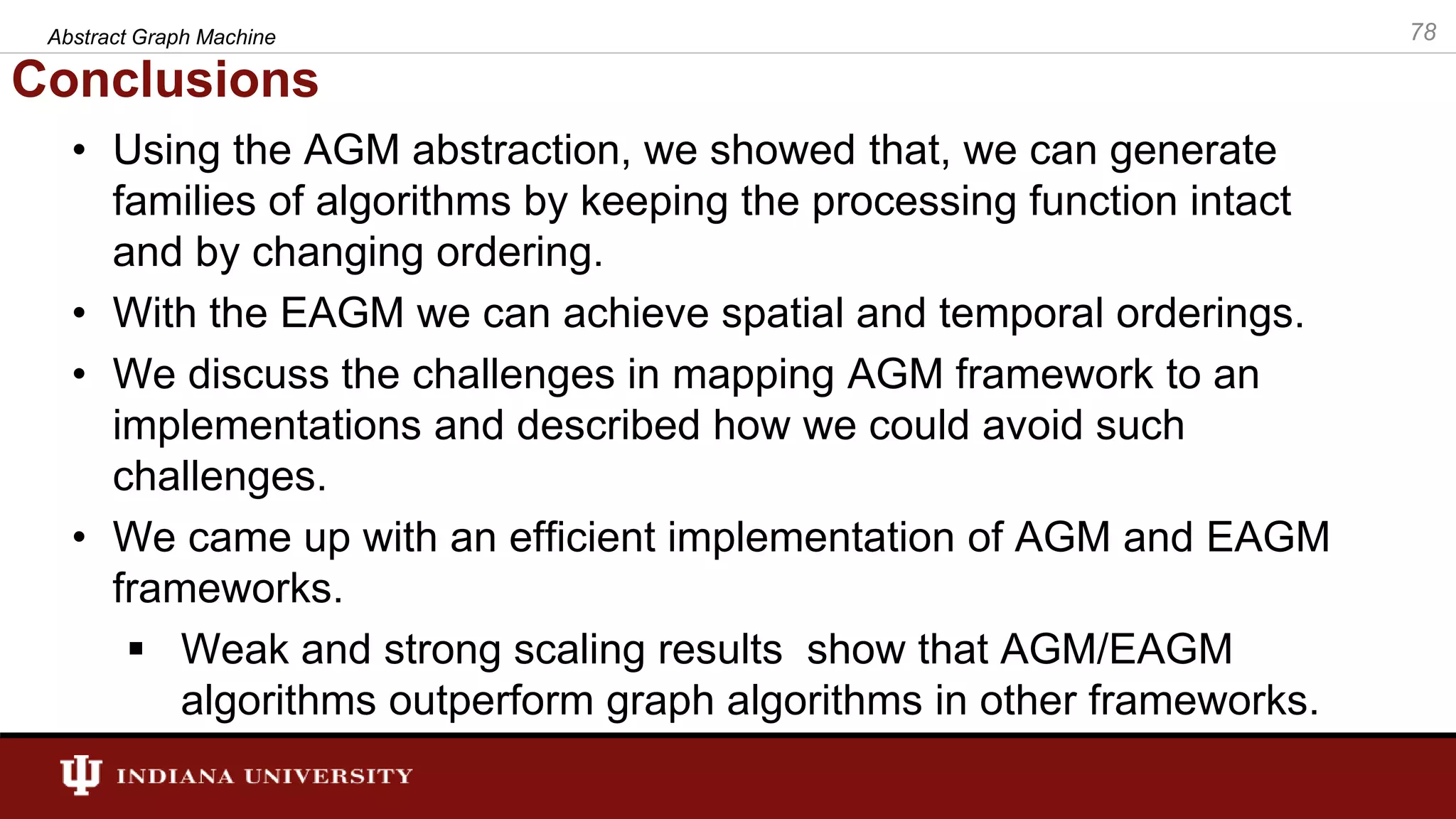 Abstract Graph Machine

78

Conclusions

• Using the AGM abstraction, we showed that, we can generate families of algorithms by keeping the processing function intact and by changing ordering.

• With the EAGM we can achieve spatial and temporal orderings.

• We discuss the challenges in mapping AGM framework to an implementations and described how we could avoid such challenges.

• We came up with an efficient implementation of AGM and EAGM frameworks.

▪ Weak and strong scaling results show that AGM/EAGM algorithms outperform graph algorithms in other frameworks.

INDIANA UNIVERSITY